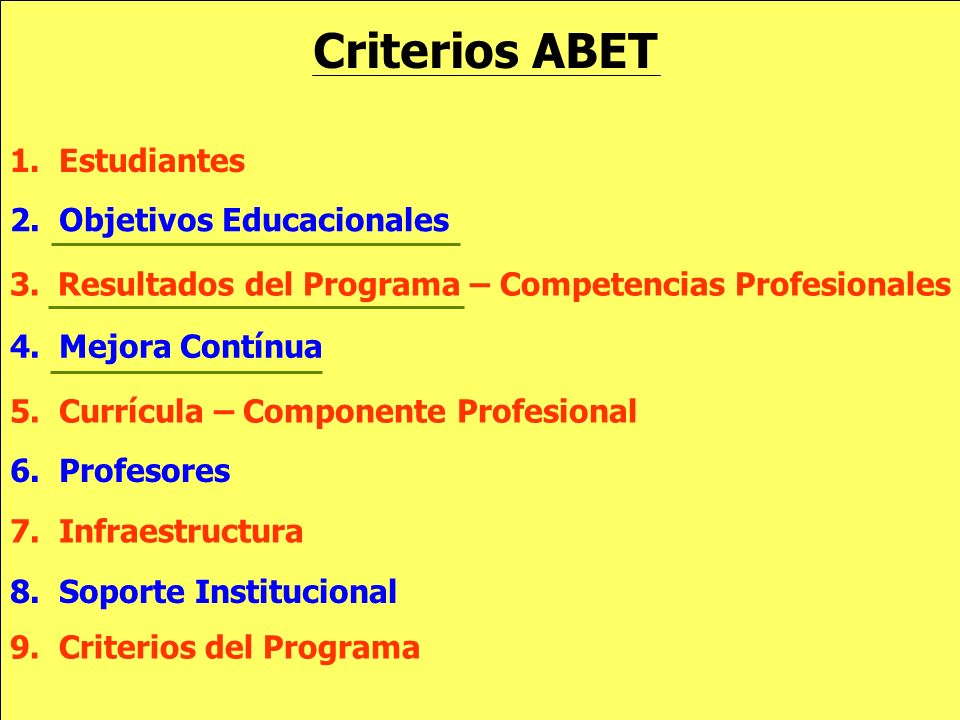 Criterios ABET

1. Estudiantes
2. Objetivos Educacionales
3. Resultados del Programa – Competencias Profesionales
4. Mejora Contínua
5. Currícula – Componente Profesional
6. Profesores
7. Infraestructura
8. Soporte Institucional
9. Criterios del Programa